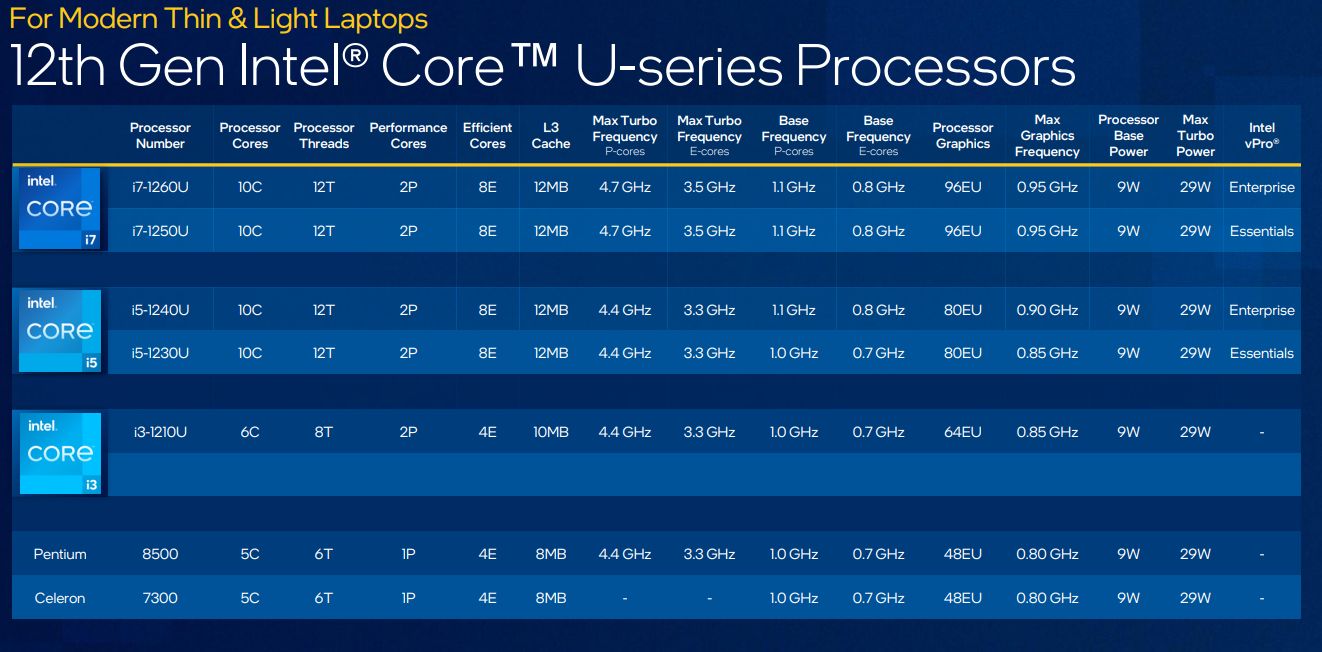 For Modern Thin & Light Laptops
12th Gen Intel® Core™ U-series Processors

| | Processor Number | Processor Cores | Processor Threads | Performance Cores | Efficient Cores | L3 Cache | Max Turbo Frequency P-cores | Max Turbo Frequency E-cores | Base Frequency P-cores | Base Frequency E-cores | Processor Graphics | Max Graphics Frequency | Processor Base Power | Max Turbo Power | Intel vPro® |
|---|---|---|---|---|---|---|---|---|---|---|---|---|---|---|---|
| intel. CORE i7 | i7-1260U | 10C | 12T | 2P | 8E | 12MB | 4.7 GHz | 3.5 GHz | 1.1 GHz | 0.8 GHz | 96EU | 0.95 GHz | 9W | 29W | Enterprise |
| | i7-1250U | 10C | 12T | 2P | 8E | 12MB | 4.7 GHz | 3.5 GHz | 1.1 GHz | 0.8 GHz | 96EU | 0.95 GHz | 9W | 29W | Essentials |
| intel. CORE i5 | i5-1240U | 10C | 12T | 2P | 8E | 12MB | 4.4 GHz | 3.3 GHz | 1.1 GHz | 0.8 GHz | 80EU | 0.90 GHz | 9W | 29W | Enterprise |
| | i5-1230U | 10C | 12T | 2P | 8E | 12MB | 4.4 GHz | 3.3 GHz | 1.0 GHz | 0.7 GHz | 80EU | 0.85 GHz | 9W | 29W | Essentials |
| intel. CORE i3 | i3-1210U | 6C | 8T | 2P | 4E | 10MB | 4.4 GHz | 3.3 GHz | 1.0 GHz | 0.7 GHz | 64EU | 0.85 GHz | 9W | 29W | - |
| Pentium | 8500 | 5C | 6T | 1P | 4E | 8MB | 4.4 GHz | 3.3 GHz | 1.0 GHz | 0.7 GHz | 48EU | 0.80 GHz | 9W | 29W | - |
| Celeron | 7300 | 5C | 6T | 1P | 4E | 8MB | - | - | 1.0 GHz | 0.7 GHz | 48EU | 0.80 GHz | 9W | 29W | - |